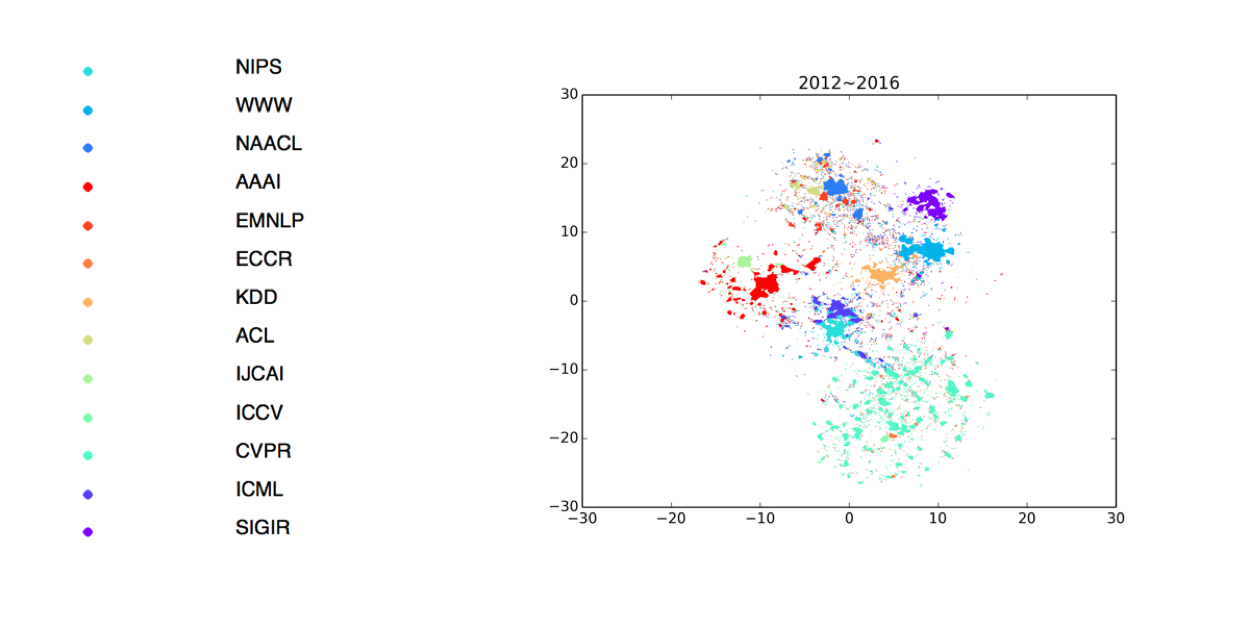 NIPS
WWW
NAACL
AAAI
EMNLP
ECCR
KDD
ACL
IJCAI
ICCV
CVPR
ICML
SIGIR

2012~2016

30
20
10
0
−10
−20
−30

−30 −20 −10 0 10 20 30